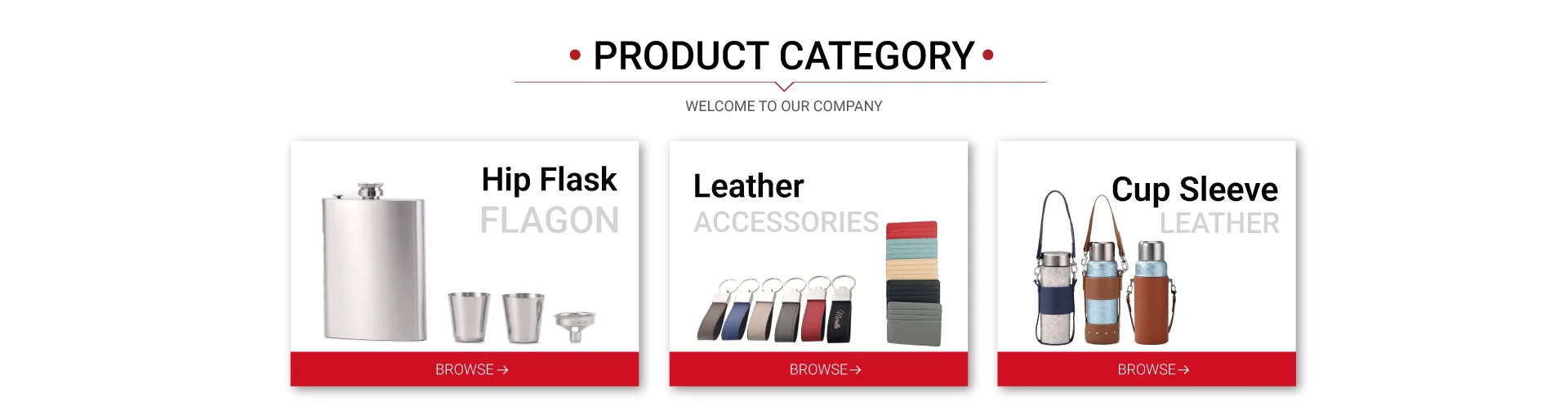 • PRODUCT CATEGORY •

WELCOME TO OUR COMPANY

Hip Flask
FLAGON

BROWSE →

Leather
ACCESSORIES

BROWSE →

Cup Sleeve
LEATHER

BROWSE →